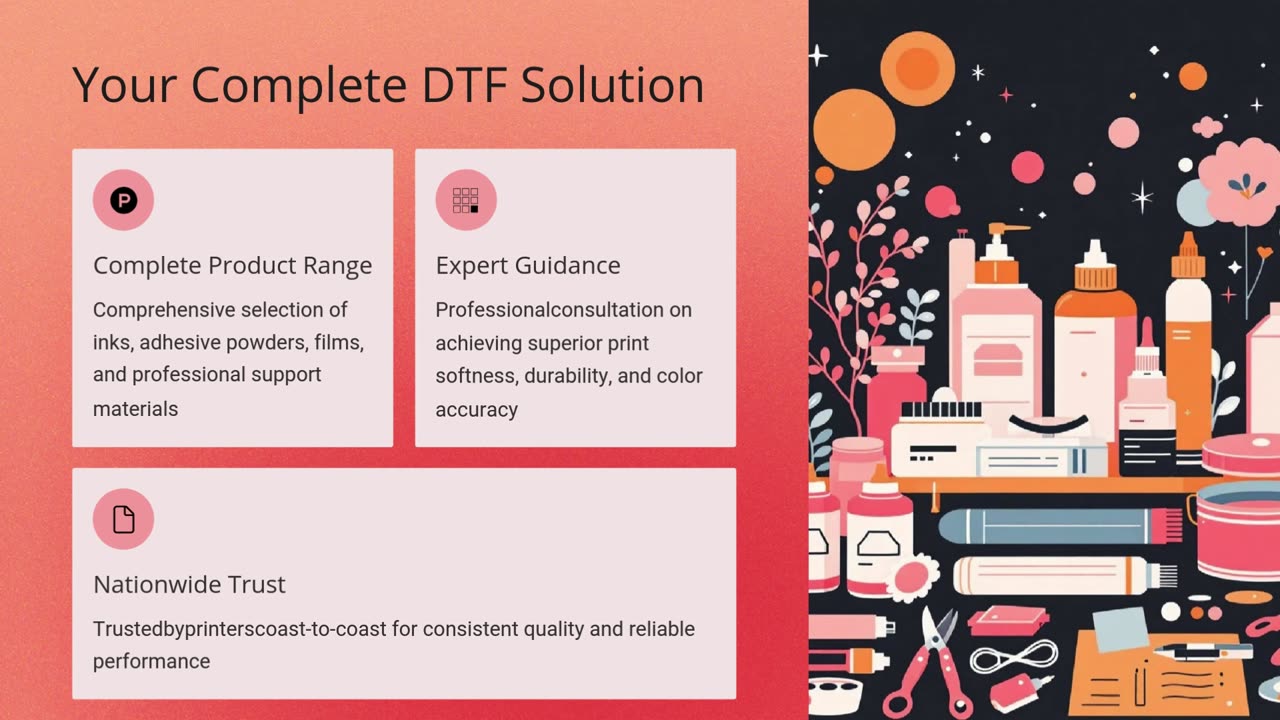 Your Complete DTF Solution

P

Complete Product Range

Comprehensive selection of inks, adhesive powders, films, and professional support materials

Expert Guidance

Professionalconsultation on achieving superior print softness, durability, and color accuracy

Nationwide Trust

Trustedbyprinterscoast-to-coast for consistent quality and reliable performance